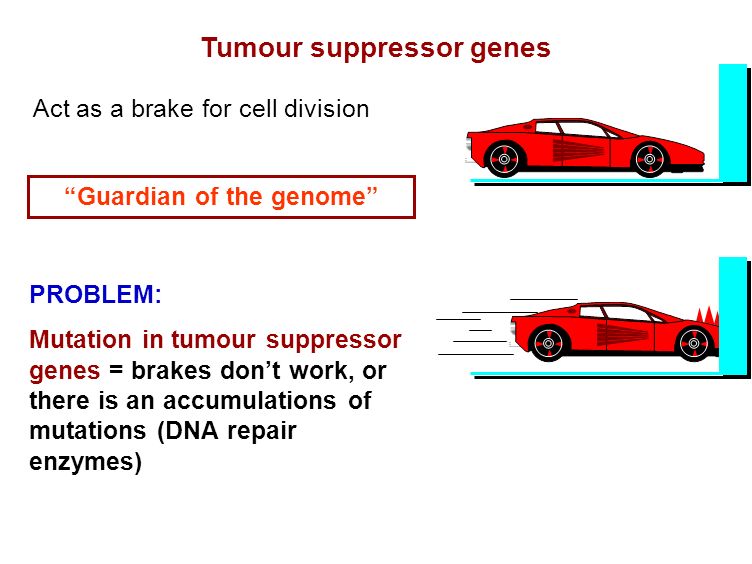 Tumour suppressor genes

Act as a brake for cell division

“Guardian of the genome”

PROBLEM:

Mutation in tumour suppressor genes = brakes don’t work, or there is an accumulations of mutations (DNA repair enzymes)